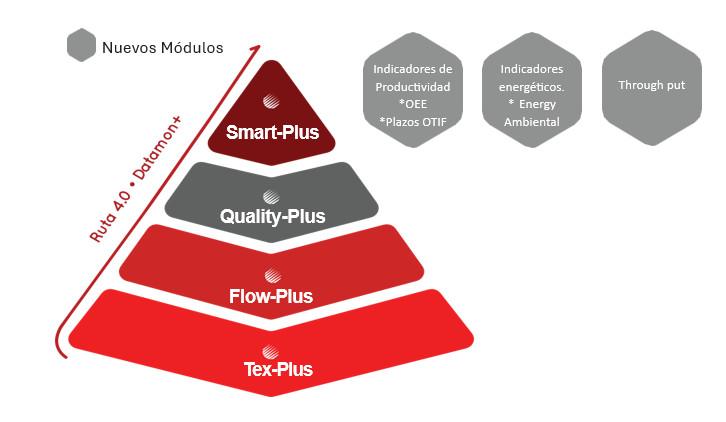 Nuevos Módulos

Ruta 4.0 • Datamon+

Smart-Plus

Quality-Plus

Flow-Plus

Tex-Plus

Indicadores de Productividad
*OEE
*Plazos OTIF

Indicadores energéticos.
* Energy Ambiental

Through put